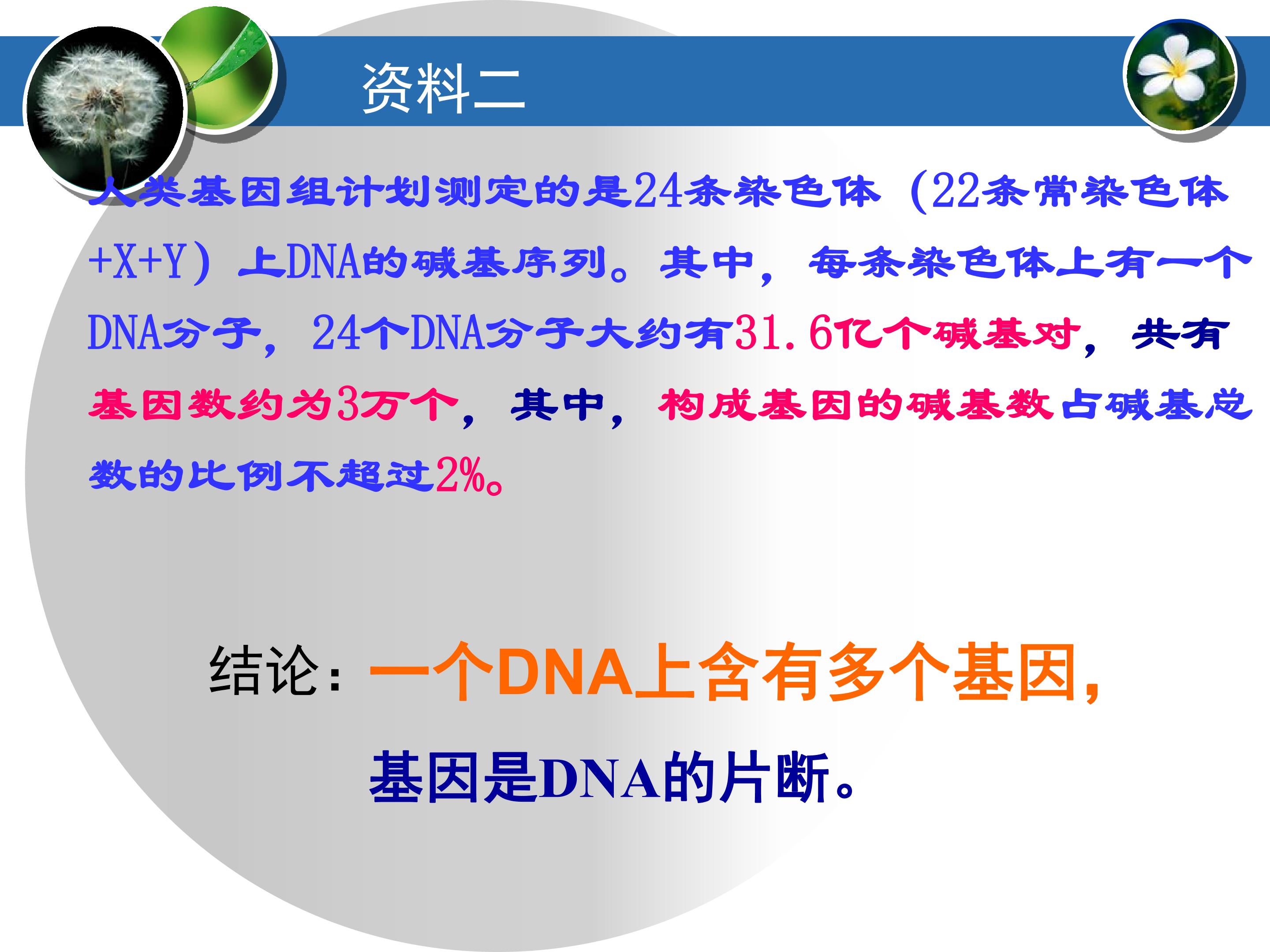 资料二

人类基因组计划测定的是24条染色体（22条常染色体+X+Y）上DNA的碱基序列。其中，每条染色体上有一个DNA分子，24个DNA分子大约有31.6亿个碱基对，共有基因数约为3万个，其中，构成基因的碱基数占碱基总数的比例不超过2%。

结论：一个DNA上含有多个基因，

基因是DNA的片断。